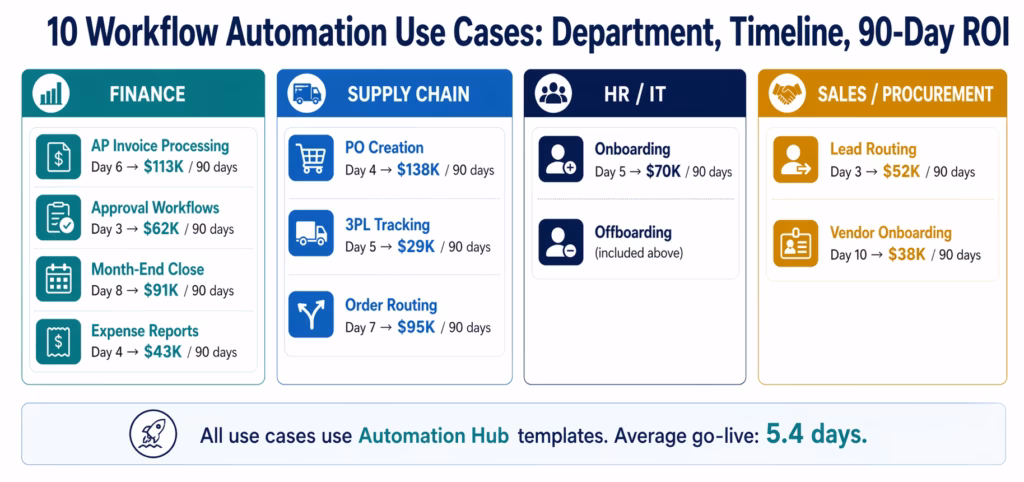 10 Workflow Automation Use Cases: Department, Timeline, 90-Day ROI

FINANCE

AP Invoice Processing
Day 6 → $113K / 90 days

Approval Workflows
Day 3 → $62K / 90 days

Month-End Close
Day 8 → $91K / 90 days

Expense Reports
Day 4 → $43K / 90 days

SUPPLY CHAIN

PO Creation
Day 4 → $138K / 90 days

3PL Tracking
Day 5 → $29K / 90 days

Order Routing
Day 7 → $95K / 90 days

HR / IT

Onboarding
Day 5 → $70K / 90 days

Offboarding
(included above)

SALES / PROCUREMENT

Lead Routing
Day 3 → $52K / 90 days

Vendor Onboarding
Day 10 → $38K / 90 days

All use cases use Automation Hub templates. Average go-live: 5.4 days.